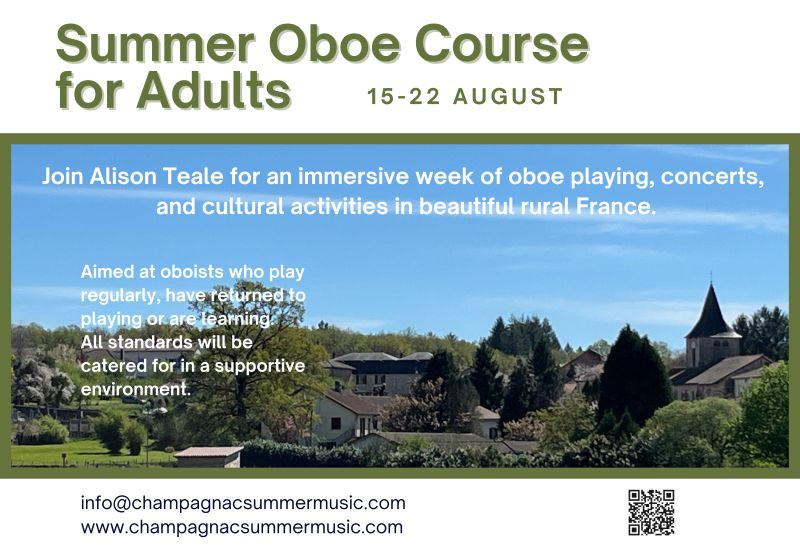 Summer Oboe Course for Adults

15-22 AUGUST

Join Alison Teale for an immersive week of oboe playing, concerts, and cultural activities in beautiful rural France.

Aimed at oboists who play regularly, have returned to playing or are learning. All standards will be catered for in a supportive environment.

info@champagnacsummermusic.com
www.champagnacsummermusic.com